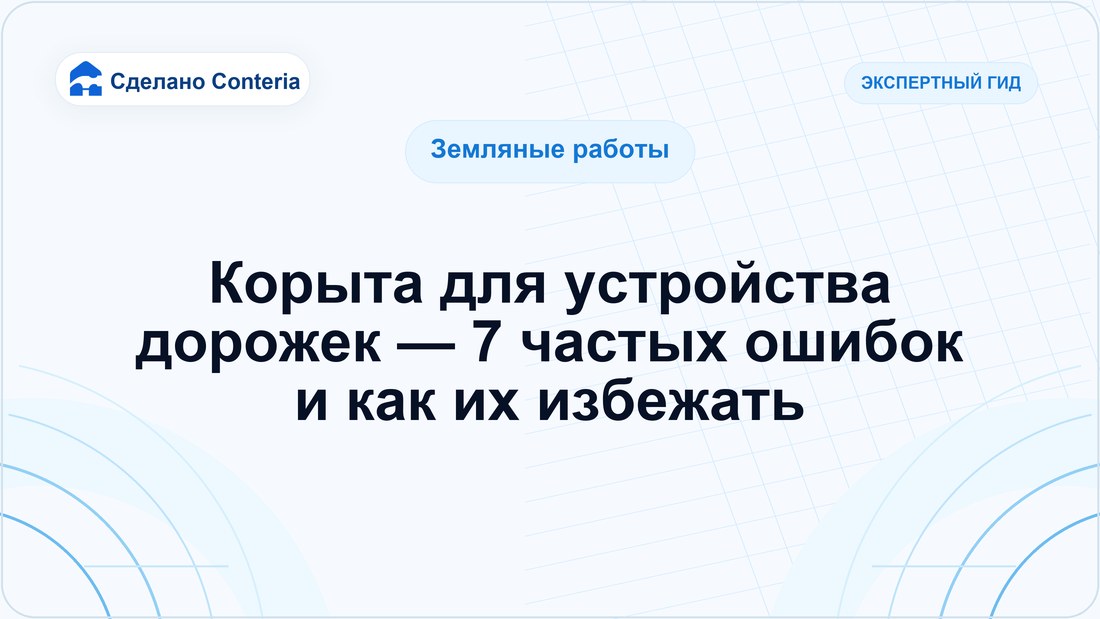 Сделано Conteria

ЭКСПЕРТНЫЙ ГИД

Земляные работы

Корыта для устройства дорожек — 7 частых ошибок и как их избежать